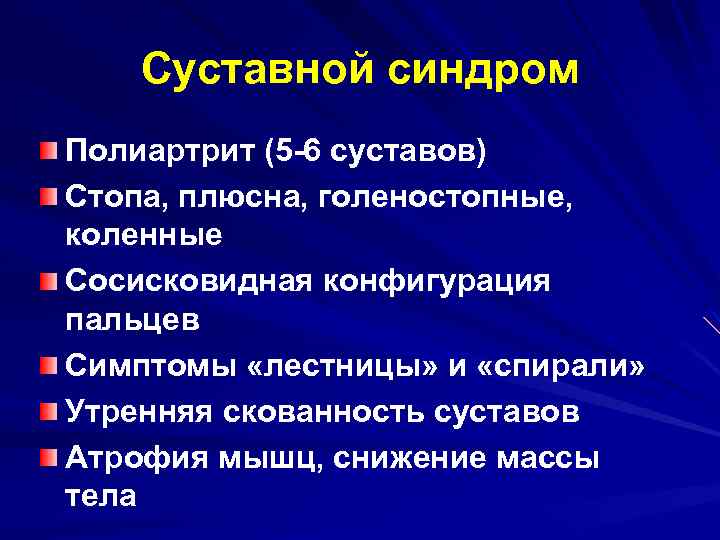 Суставной синдром

Полиартрит (5-6 суставов)

Стопа, плюсна, голеностопные, коленные

Сосисковидная конфигурация пальцев

Симптомы «лестницы» и «спирали»

Утренняя скованность суставов

Атрофия мышц, снижение массы тела